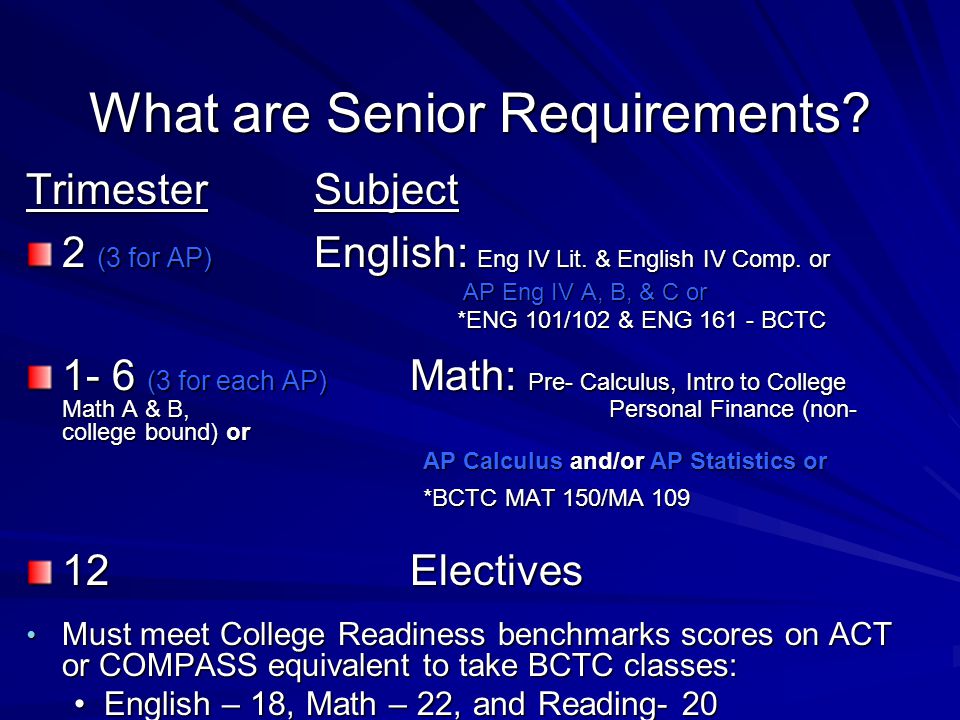 What are Senior Requirements?

Trimester Subject

2 (3 for AP) English: Eng IV Lit. & English IV Comp. or AP Eng IV A, B, & C or *ENG 101/102 & ENG 161 - BCTC

1- 6 (3 for each AP) Math: Pre- Calculus, Intro to College Math A & B, Personal Finance (non-college bound) or

AP Calculus and/or AP Statistics or

*BCTC MAT 150/MA 109

12 Electives

• Must meet College Readiness benchmarks scores on ACT or COMPASS equivalent to take BCTC classes:

• English – 18, Math – 22, and Reading- 20